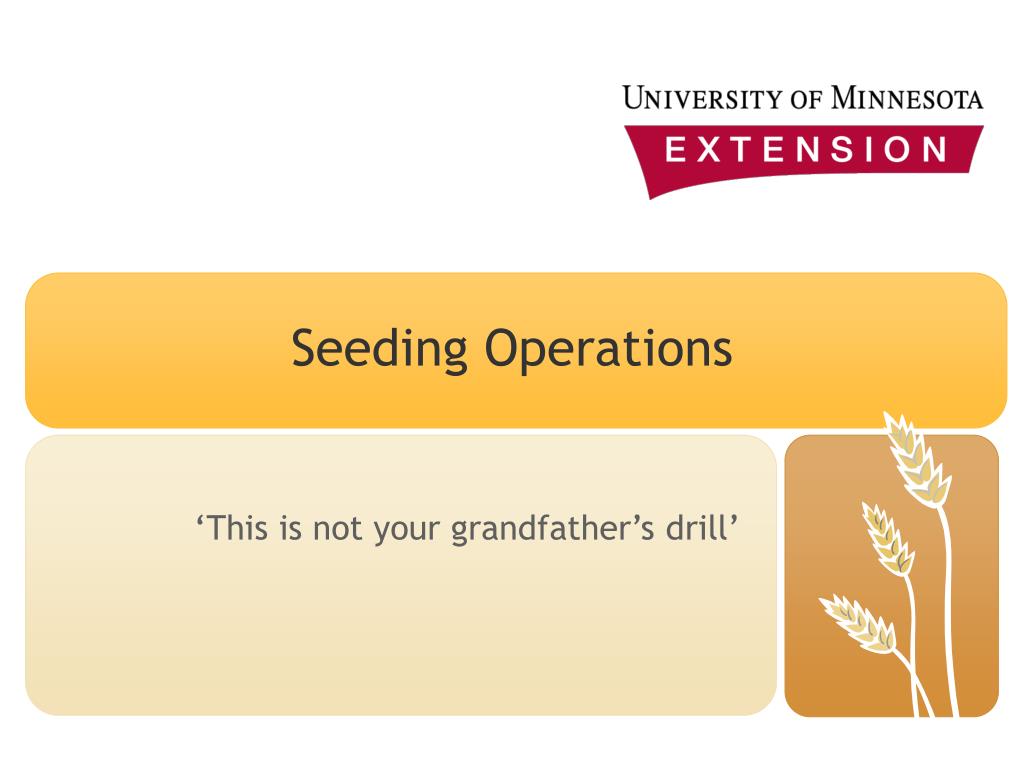 UNIVERSITY OF MINNESOTA
EXTENSION

Seeding Operations

‘This is not your grandfather’s drill’